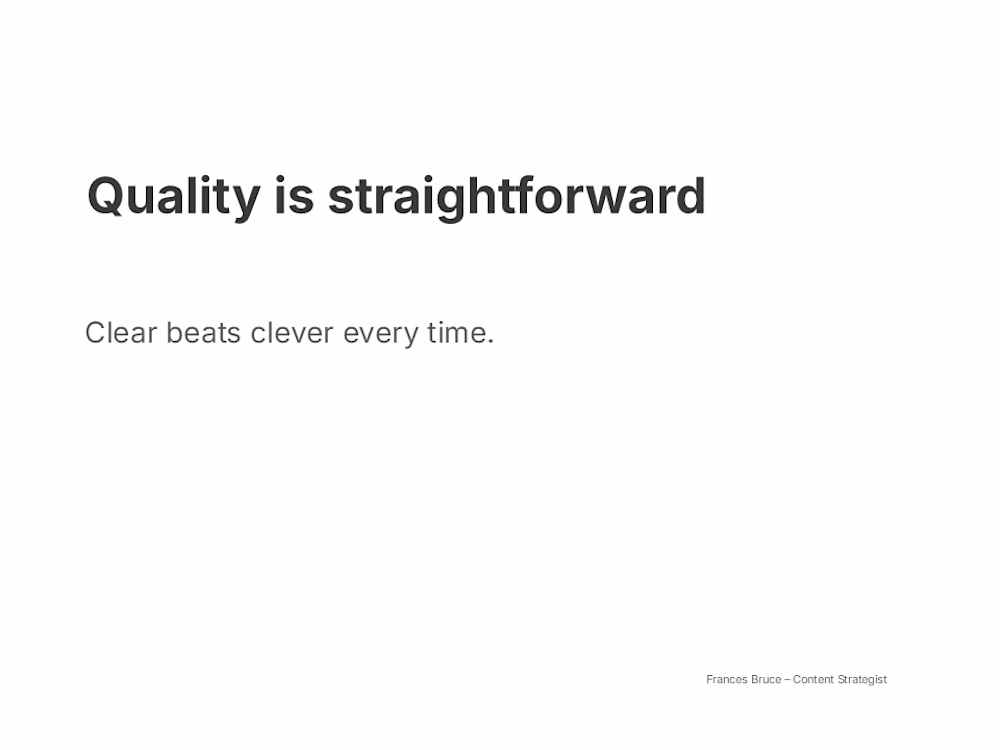 Quality is straightforward

Clear beats clever every time.

Frances Bruce – Content Strategist